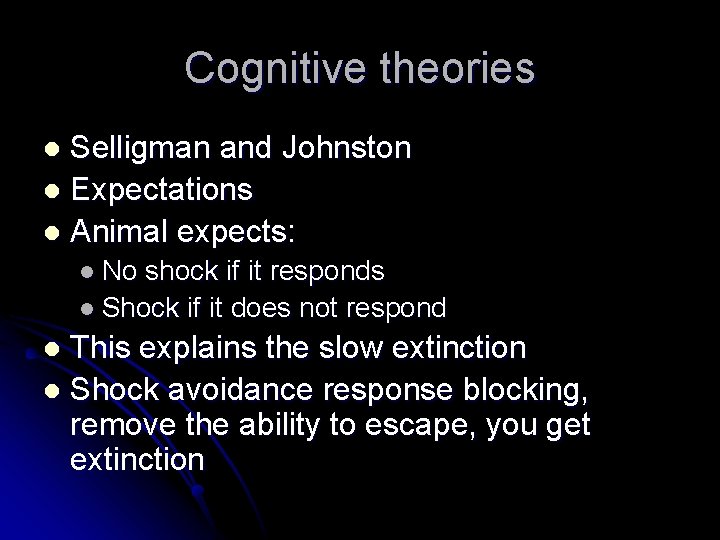 Cognitive theories

- Selligman and Johnston
- Expectations
- Animal expects:
  - No shock if it responds
  - Shock if it does not respond
- This explains the slow extinction
- Shock avoidance response blocking, remove the ability to escape, you get extinction